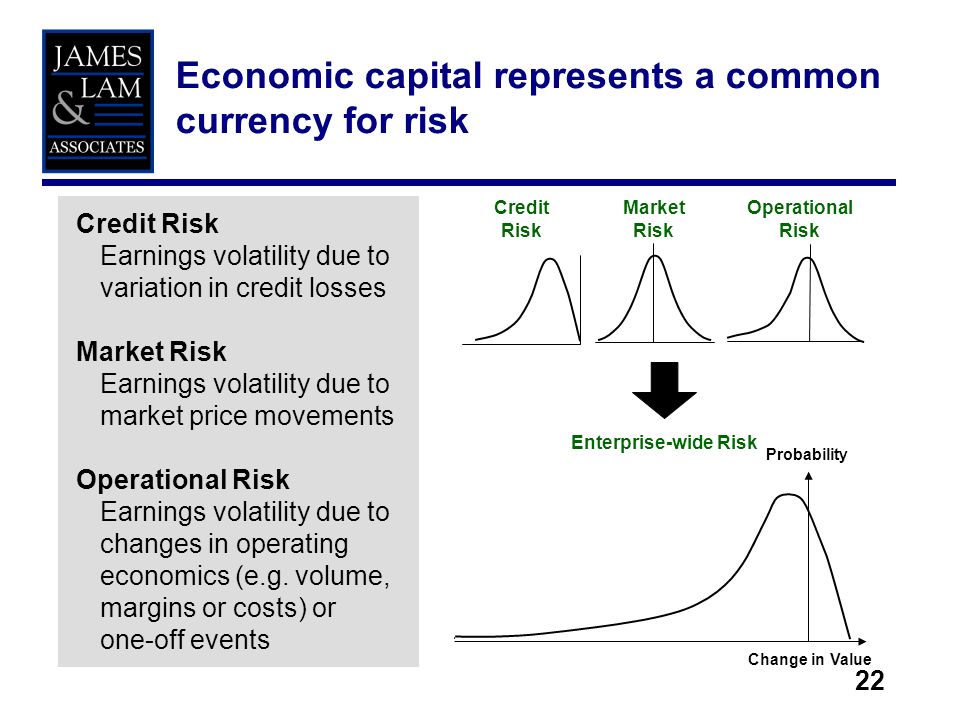 JAMES LAM & ASSOCIATES

Economic capital represents a common currency for risk

Credit Risk
Earnings volatility due to variation in credit losses

Market Risk
Earnings volatility due to market price movements

Operational Risk
Earnings volatility due to changes in operating economics (e.g. volume, margins or costs) or one-off events

Credit Risk

Market Risk

Operational Risk

Enterprise-wide Risk

Probability

Change in Value

22